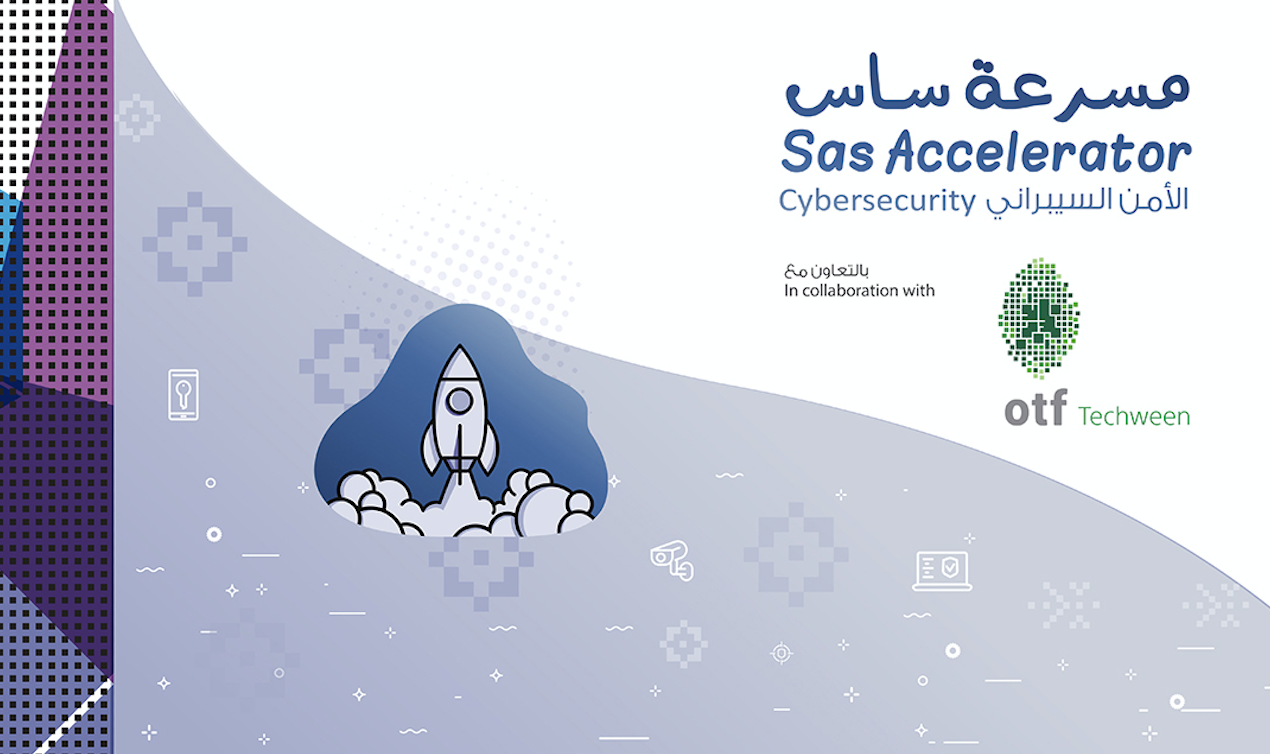 مسرعة ساس
Sas Accelerator
Cybersecurity الأمن السيبراني

بالتعاون مع
In collaboration with

otf Techween